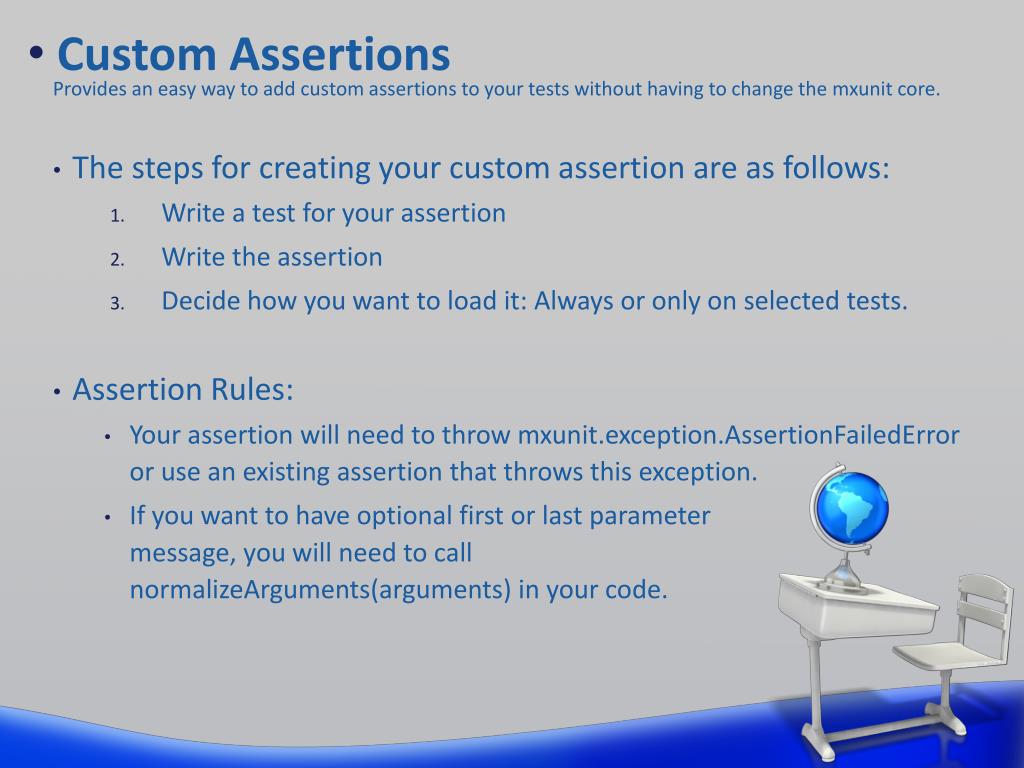 • Custom Assertions
Provides an easy way to add custom assertions to your tests without having to change the mxunit core.

• The steps for creating your custom assertion are as follows:
1. Write a test for your assertion
2. Write the assertion
3. Decide how you want to load it: Always or only on selected tests.

• Assertion Rules:
• Your assertion will need to throw mxunit.exception.AssertionFailedError or use an existing assertion that throws this exception.
• If you want to have optional first or last parameter message, you will need to call normalizeArguments(arguments) in your code.